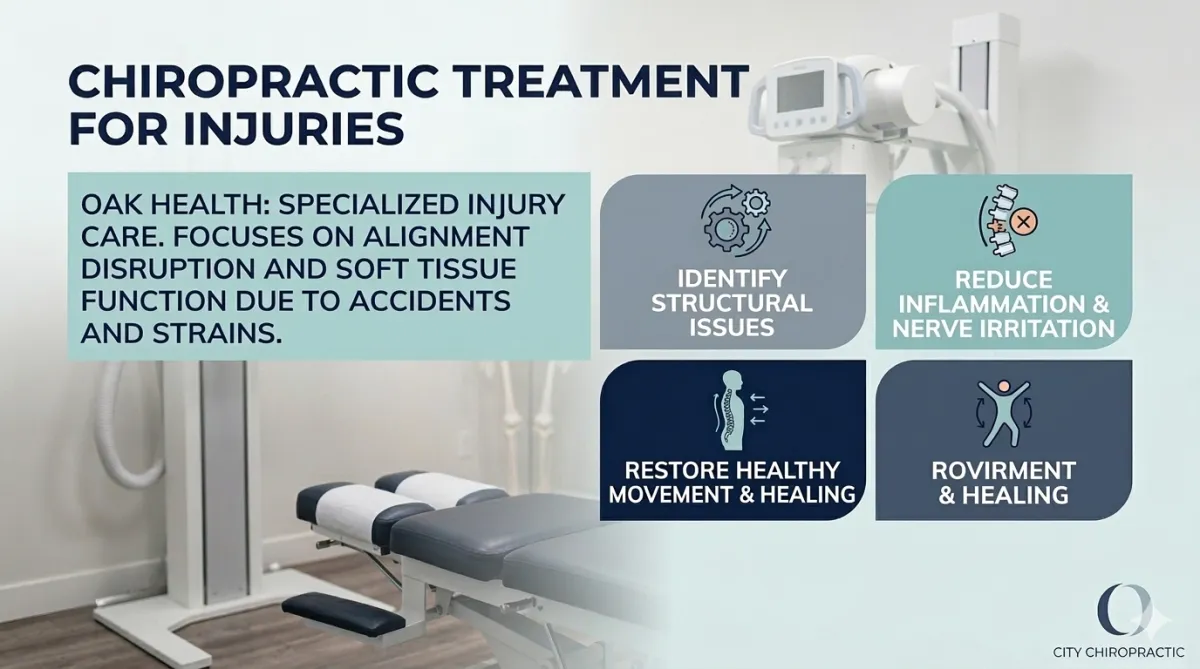 CHIROPRACTIC TREATMENT FOR INJURIES

OAK HEALTH: SPECIALIZED INJURY CARE. FOCUSES ON ALIGNMENT DISRUPTION AND SOFT TISSUE FUNCTION DUE TO ACCIDENTS AND STRAINS.

IDENTIFY STRUCTURAL ISSUES

REDUCE INFLAMMATION & NERVE IRRITATION

RESTORE HEALTHY MOVEMENT & HEALING

ROVIRMENT & HEALING

CITY CHIROPRACTIC